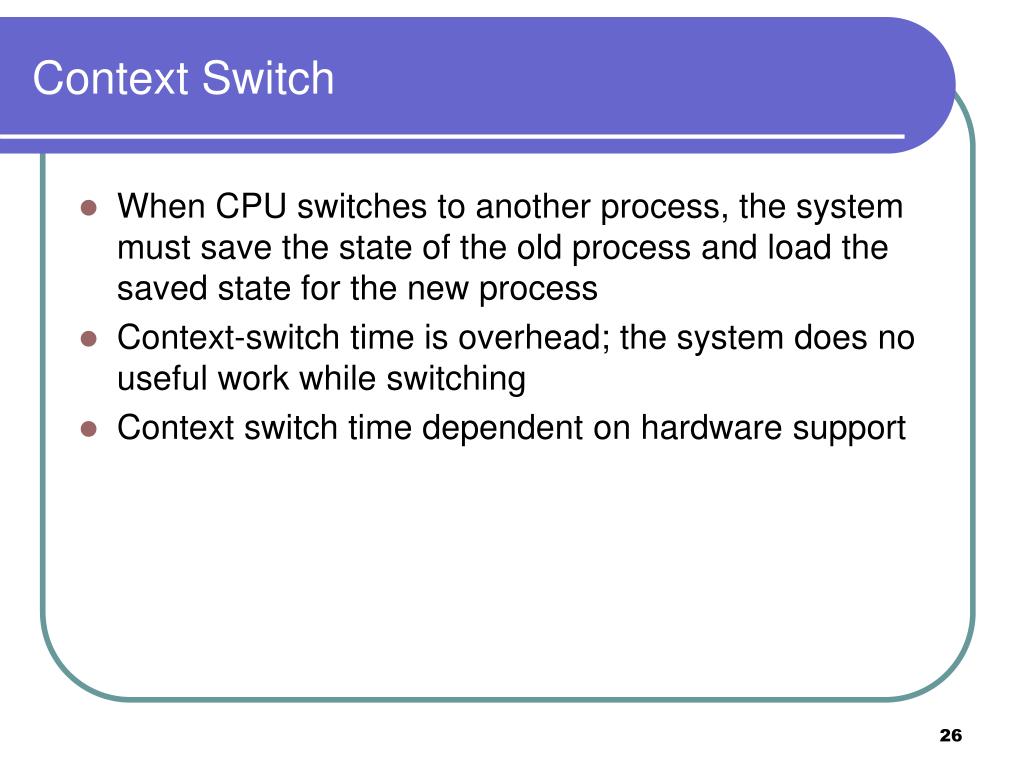 Context Switch

- When CPU switches to another process, the system must save the state of the old process and load the saved state for the new process
- Context-switch time is overhead; the system does no useful work while switching
- Context switch time dependent on hardware support

26